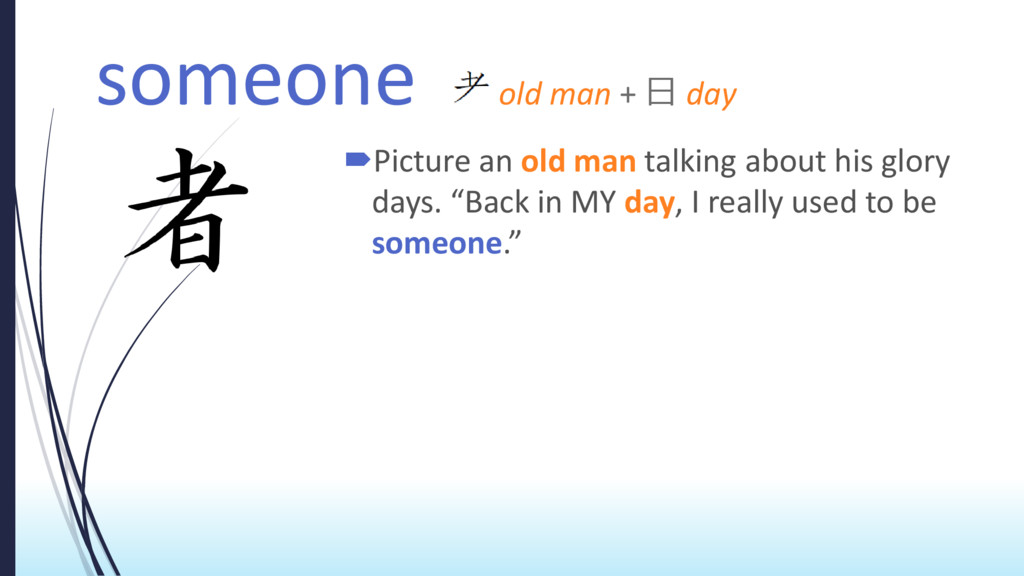 someone 耂 old man + 日 day

者

Picture an old man talking about his glory days. “Back in MY day, I really used to be someone.”